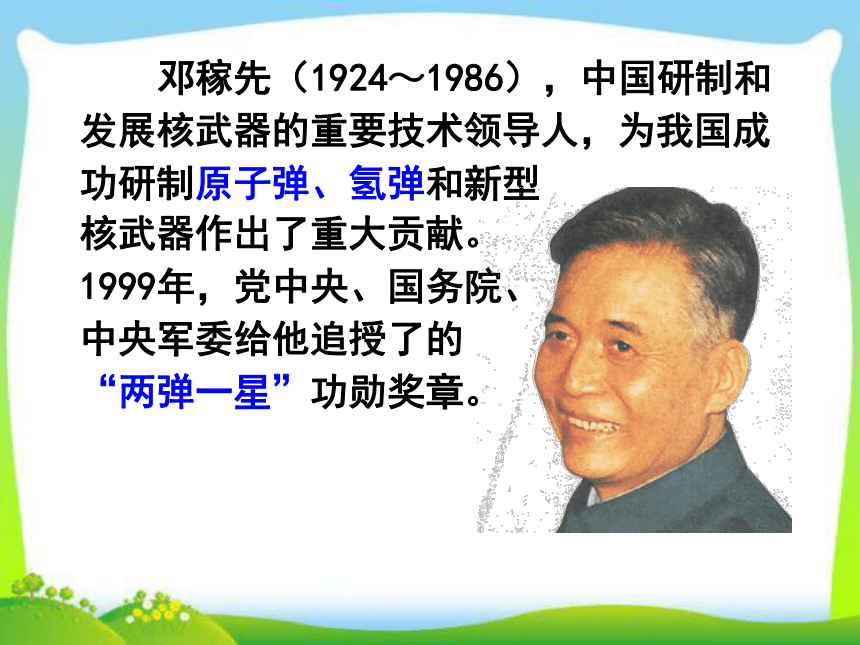 邓稼先（1924～1986），中国研制和发展核武器的重要技术领导人，为我国成功研制原子弹、氢弹和新型核武器作出了重大贡献。1999年，党中央、国务院、中央军委给他追授了的“两弹一星”功勋奖章。